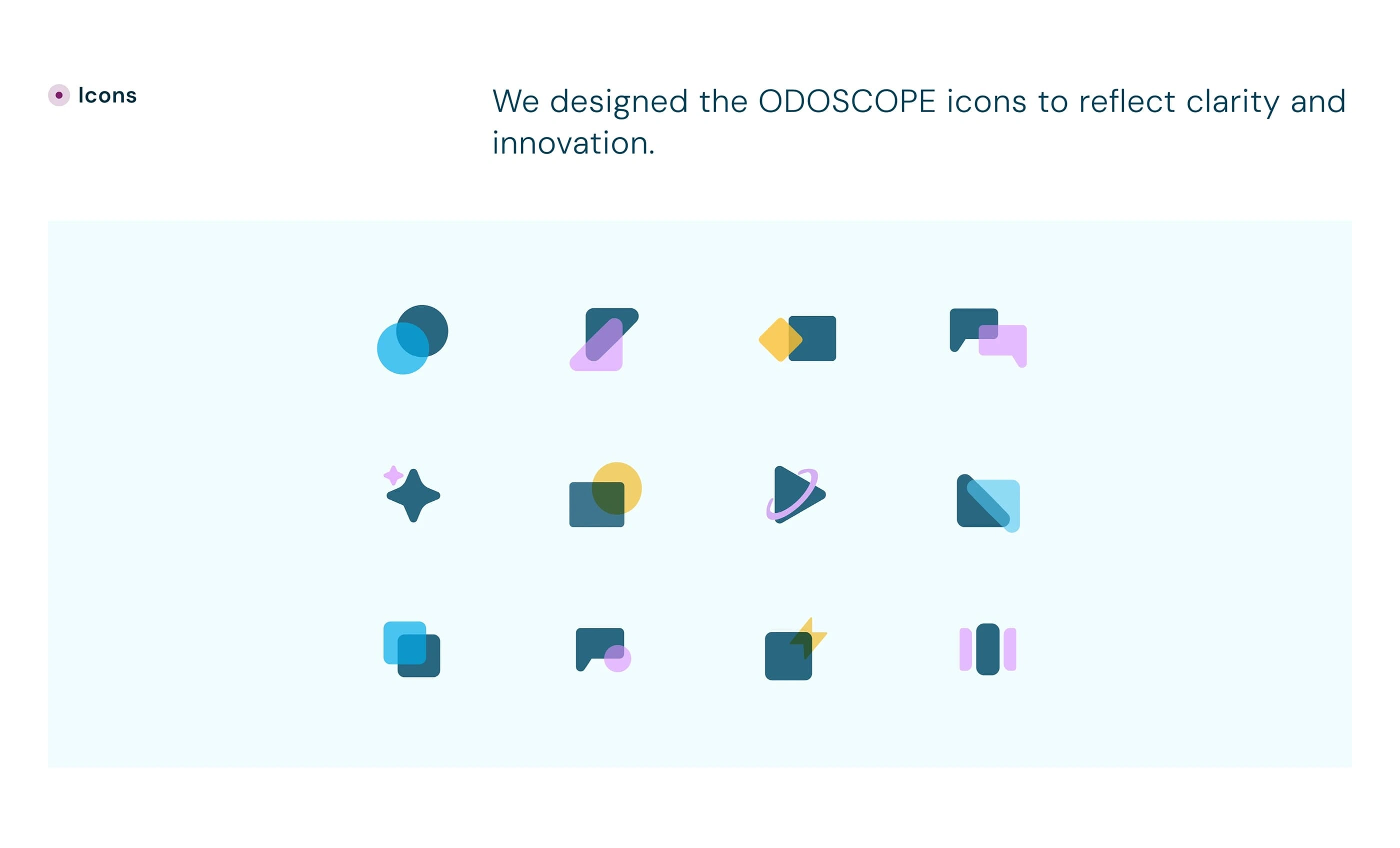 Icons

We designed the ODOSCOPE icons to reflect clarity and innovation.